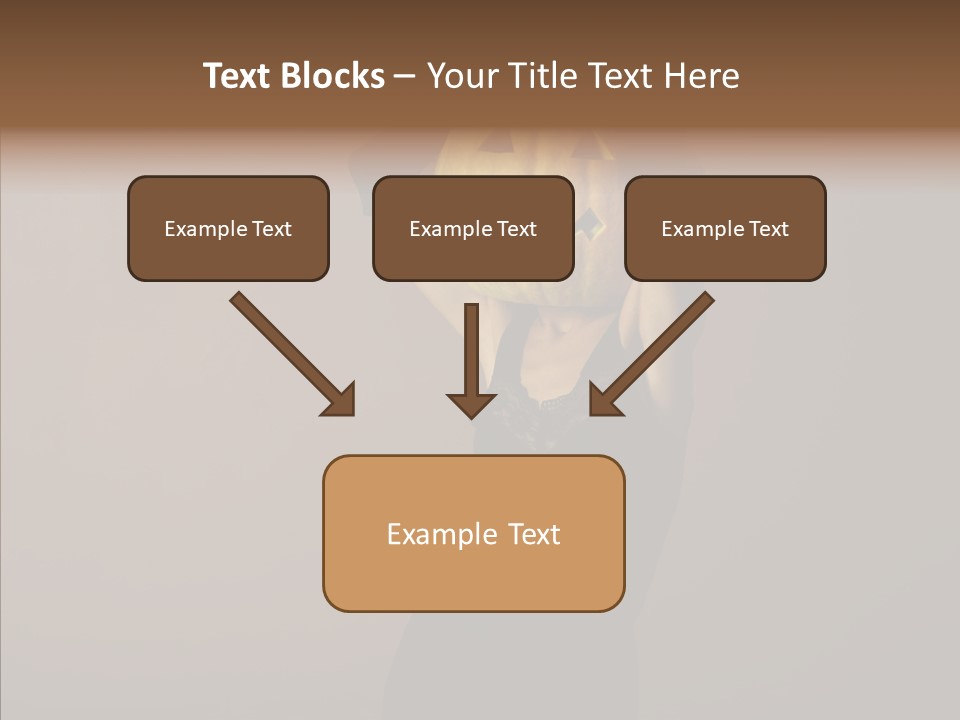 Text Blocks – Your Title Text Here

Example Text

Example Text

Example Text

Example Text